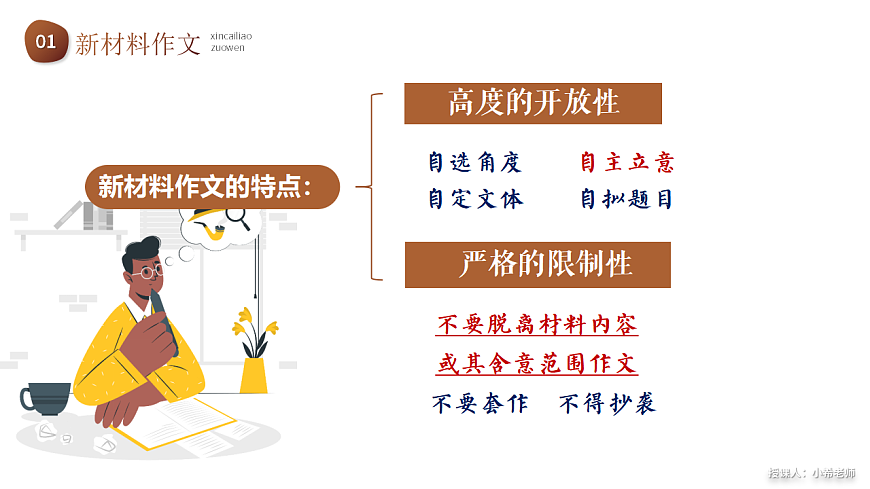 01 新材料作文 xincailiao zuowen

新材料作文的特点：

高度的开放性

自选角度　自主立意
自定文体　自拟题目

严格的限制性

不要脱离材料内容
或其含意范围作文
不要套作　不得抄袭

授课人：小希老师